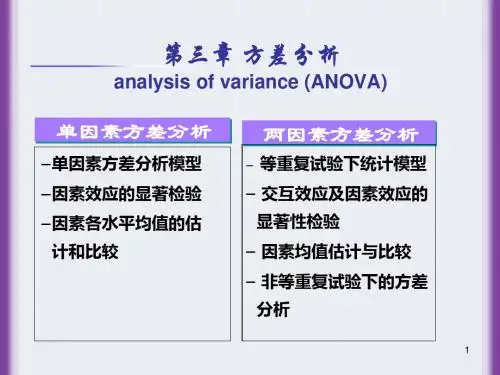 第三章 方差分析
analysis of variance (ANOVA)

单因素方差分析

–单因素方差分析模型
–因素效应的显著检验
–因素各水平均值的估计和比较

两因素方差分析

– 等重复试验下统计模型
– 交互效应及因素效应的显著性检验
– 因素均值估计与比较
– 非等重复试验下的方差分析

1